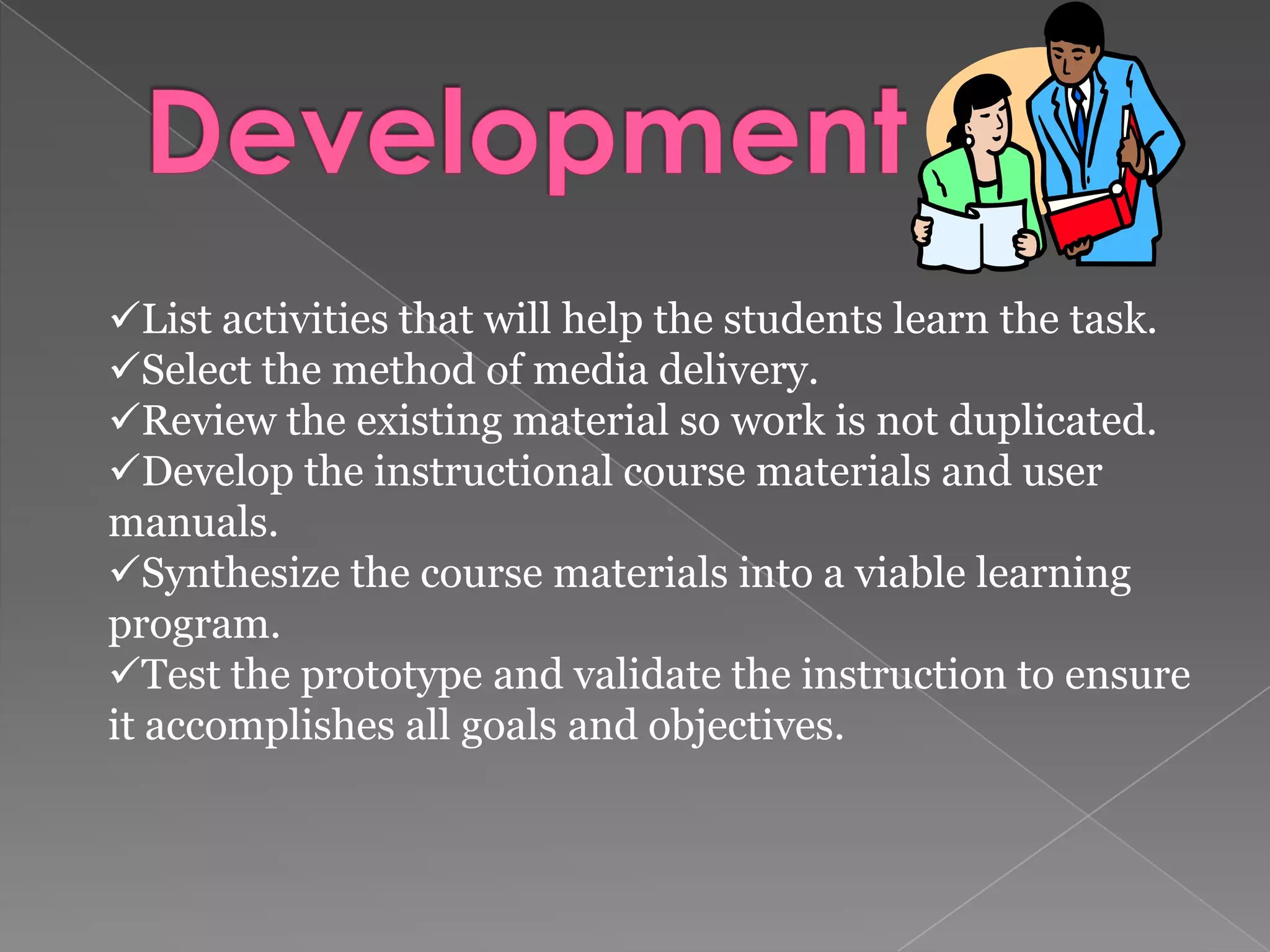 Development

✓List activities that will help the students learn the task.
✓Select the method of media delivery.
✓Review the existing material so work is not duplicated.
✓Develop the instructional course materials and user manuals.
✓Synthesize the course materials into a viable learning program.
✓Test the prototype and validate the instruction to ensure it accomplishes all goals and objectives.